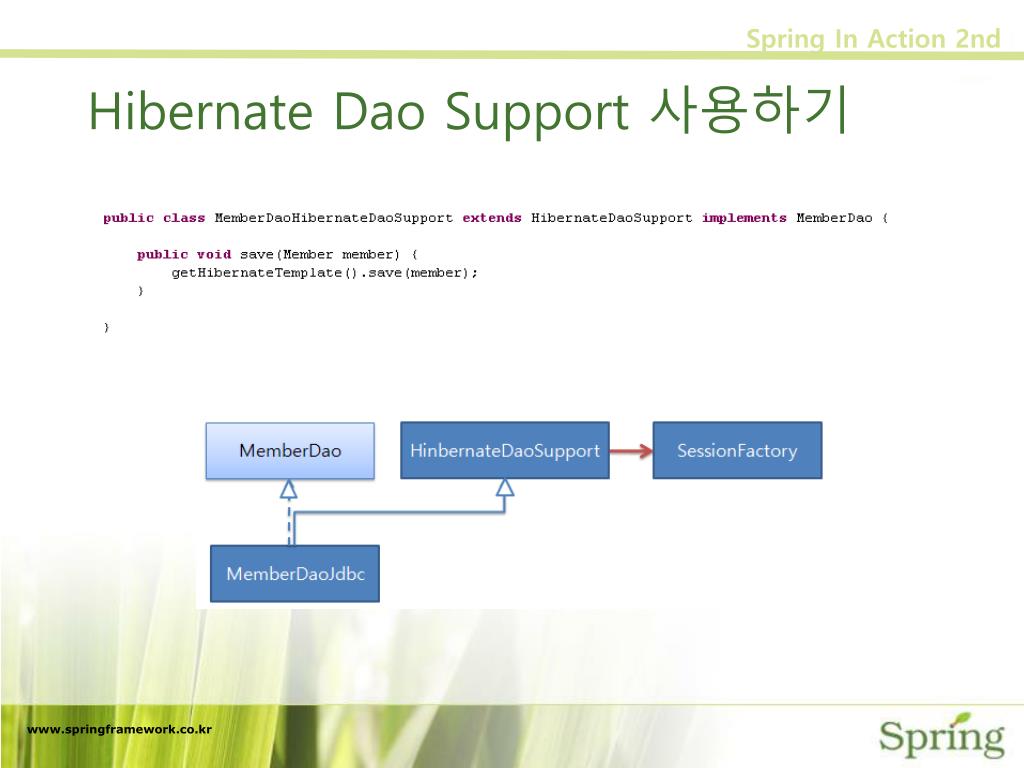 Spring In Action 2nd

Hibernate Dao Support 사용하기

public class MemberDaoHibernateDaoSupport extends HibernateDaoSupport implements MemberDao {

    public void save(Member member) {
        getHibernateTemplate().save(member);
    }

}

MemberDao

HinbernateDaoSupport

SessionFactory

MemberDaoJdbc

www.springframework.co.kr

Spring